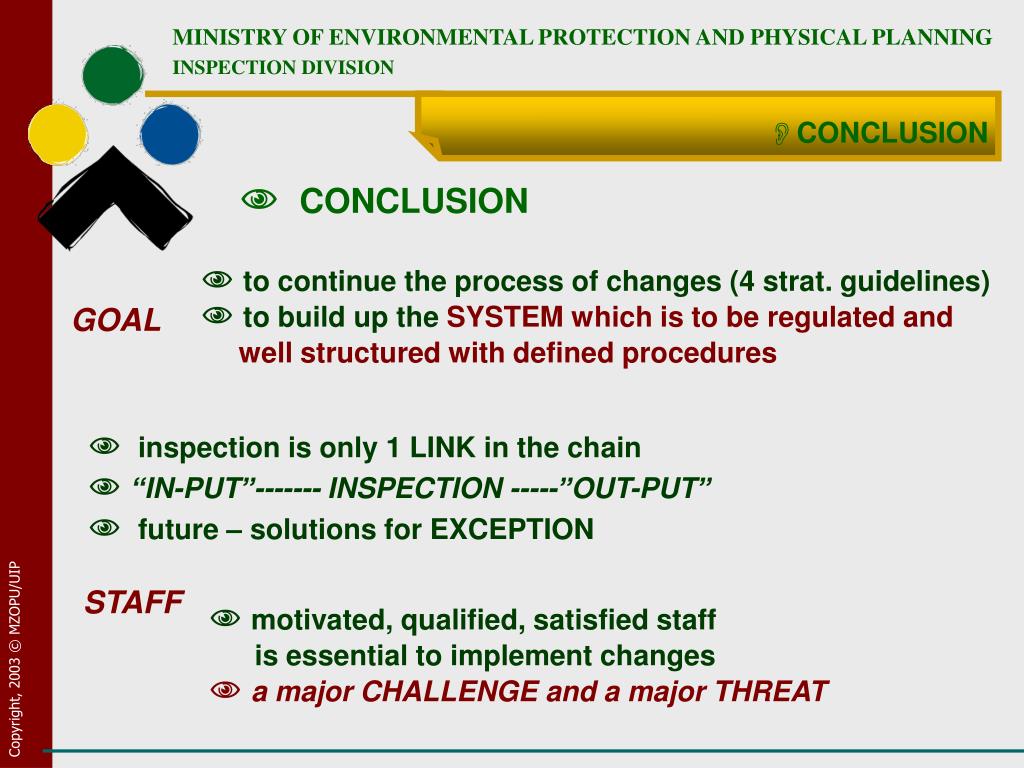 MINISTRY OF ENVIRONMENTAL PROTECTION AND PHYSICAL PLANNING
INSPECTION DIVISION

CONCLUSION

CONCLUSION

GOAL

to continue the process of changes (4 strat. guidelines)
to build up the SYSTEM which is to be regulated and well structured with defined procedures

inspection is only 1 LINK in the chain
“IN-PUT”------- INSPECTION -----”OUT-PUT”
future – solutions for EXCEPTION

STAFF

motivated, qualified, satisfied staff is essential to implement changes
a major CHALLENGE and a major THREAT

Copyright, 2003 © MZOPU/UIP